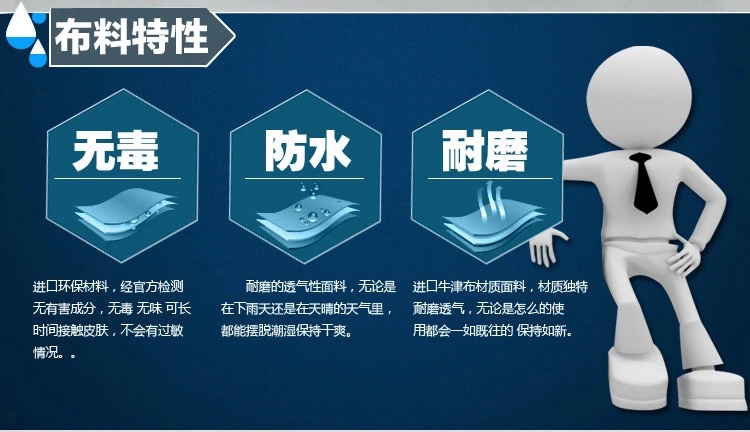 布料特性

无毒

防水

耐磨

进口环保材料，经官方检测无有害成分，无毒 无味 可长时间接触皮肤，不会有过敏情况。。

耐磨的透气性面料，无论是在下雨天还是在天晴的天气里，都能摆脱潮湿保持干爽。

进口牛津布材质面料，材质独特耐磨透气，无论是怎么的使用都会一如既往的 保持如新。